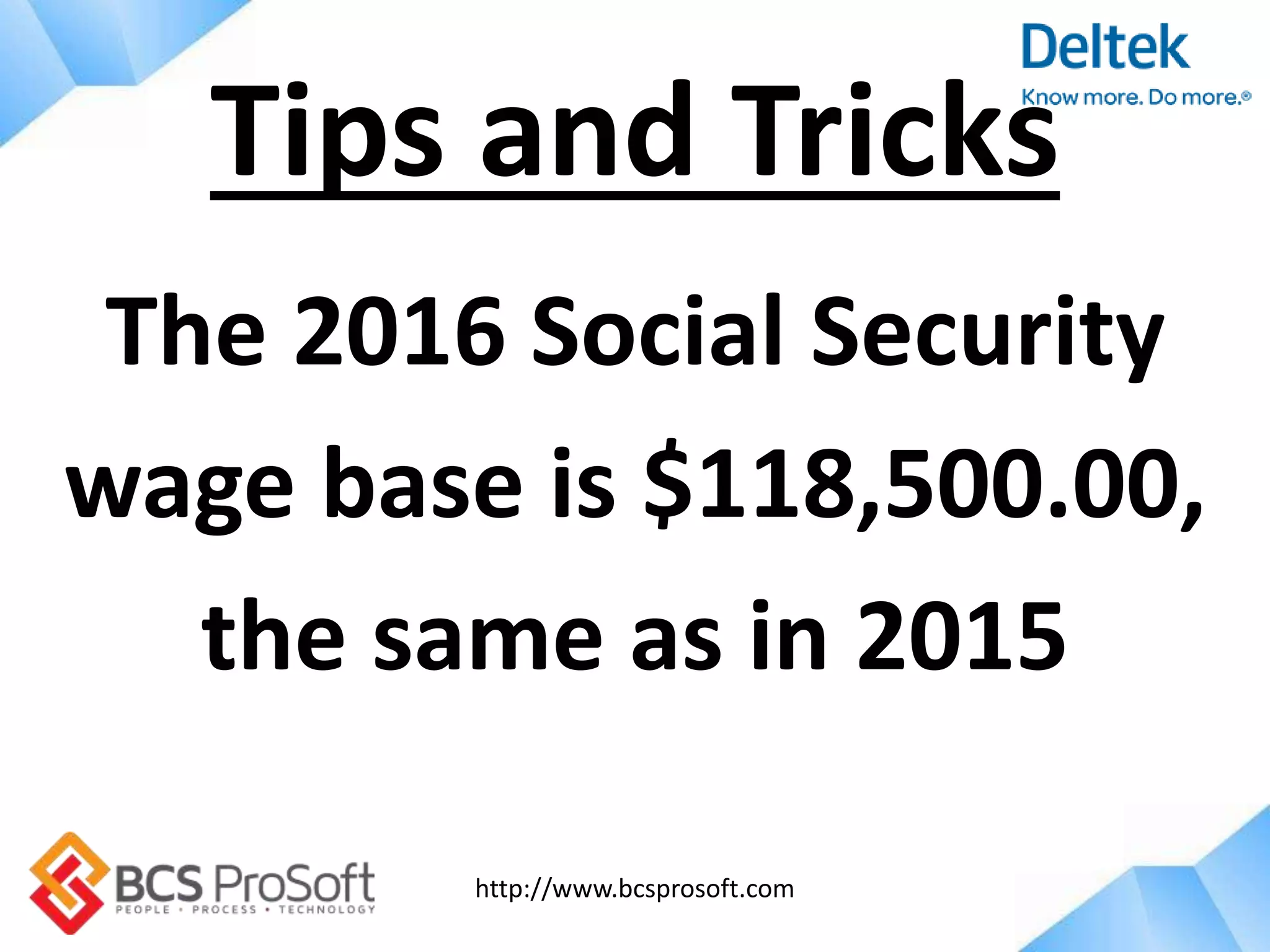 Deltek
Know more. Do more.®

Tips and Tricks

The 2016 Social Security wage base is \$118,500.00, the same as in 2015

BCS ProSoft
PEOPLE • PROCESS • TECHNOLOGY

http://www.bcsprosoft.com